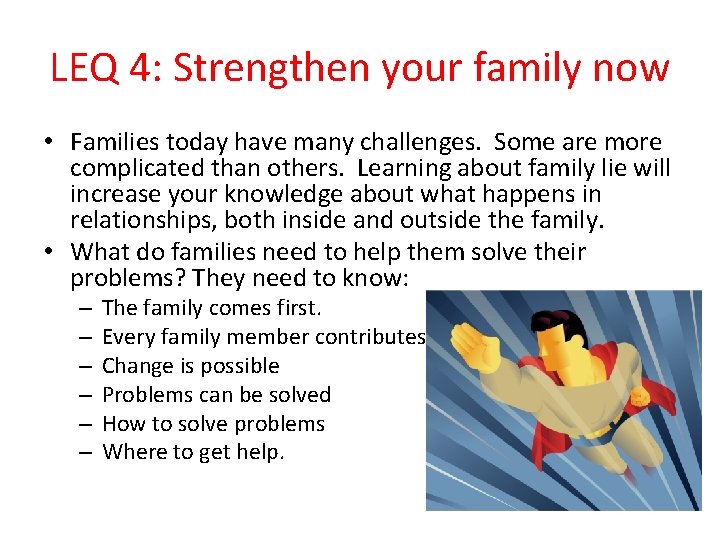 LEQ 4: Strengthen your family now

• Families today have many challenges. Some are more complicated than others. Learning about family lie will increase your knowledge about what happens in relationships, both inside and outside the family.
• What do families need to help them solve their problems? They need to know:
– The family comes first.
– Every family member contributes
– Change is possible
– Problems can be solved
– How to solve problems
– Where to get help.